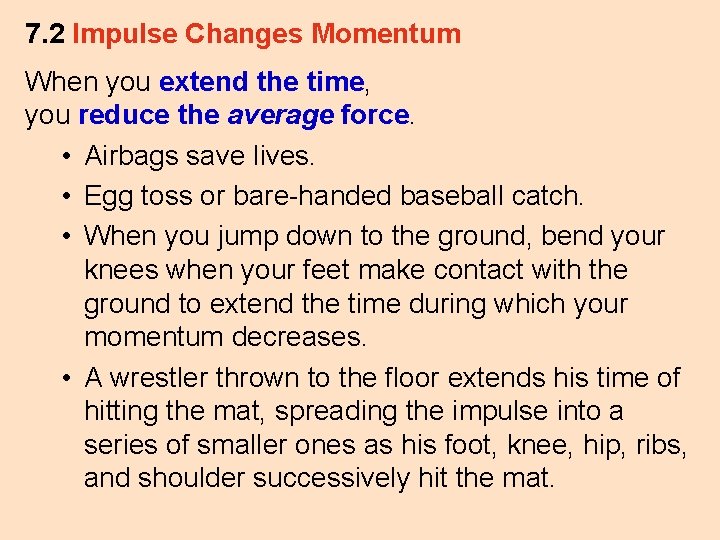 7.2 Impulse Changes Momentum

When you extend the time,
you reduce the average force.

• Airbags save lives.
• Egg toss or bare-handed baseball catch.
• When you jump down to the ground, bend your knees when your feet make contact with the ground to extend the time during which your momentum decreases.
• A wrestler thrown to the floor extends his time of hitting the mat, spreading the impulse into a series of smaller ones as his foot, knee, hip, ribs, and shoulder successively hit the mat.